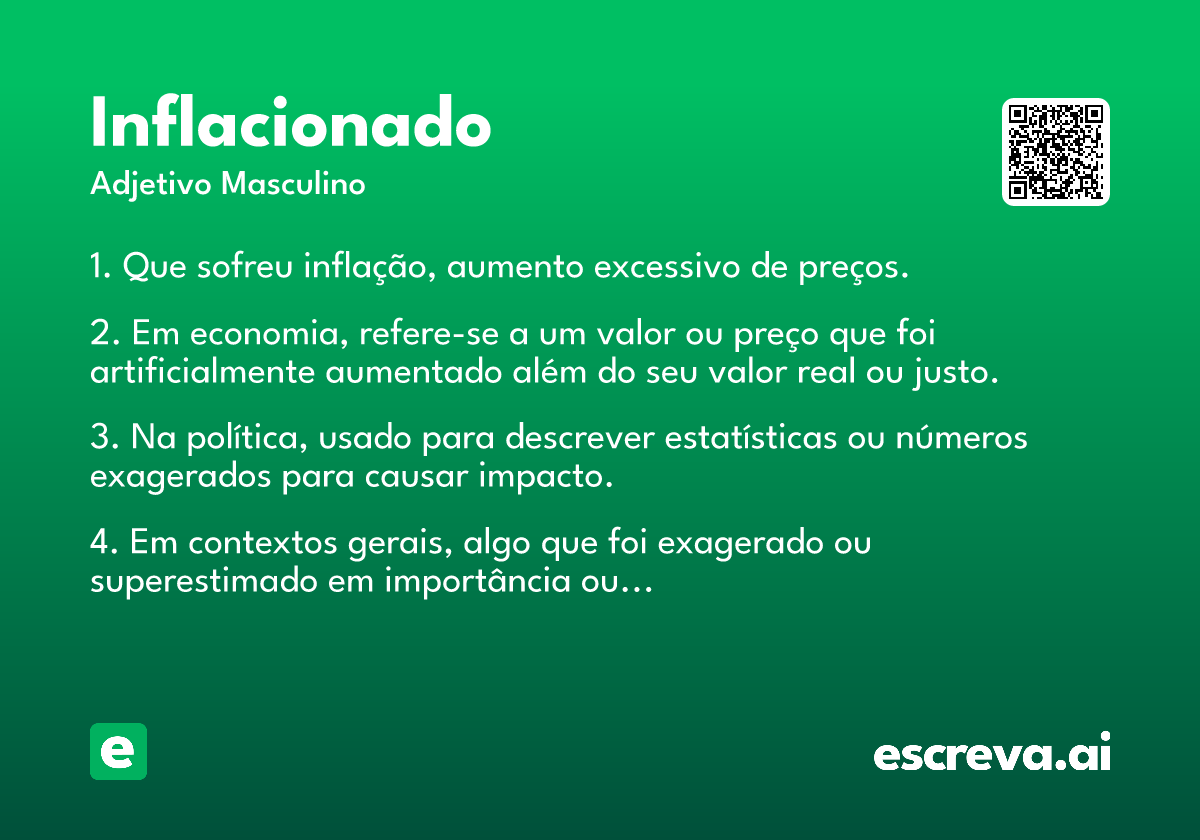 Inflacionado
Adjetivo Masculino

1. Que sofreu inflação, aumento excessivo de preços.

2. Em economia, refere-se a um valor ou preço que foi artificialmente aumentado além do seu valor real ou justo.

3. Na política, usado para descrever estatísticas ou números exagerados para causar impacto.

4. Em contextos gerais, algo que foi exagerado ou superestimado em importância ou…

e

escreva.ai